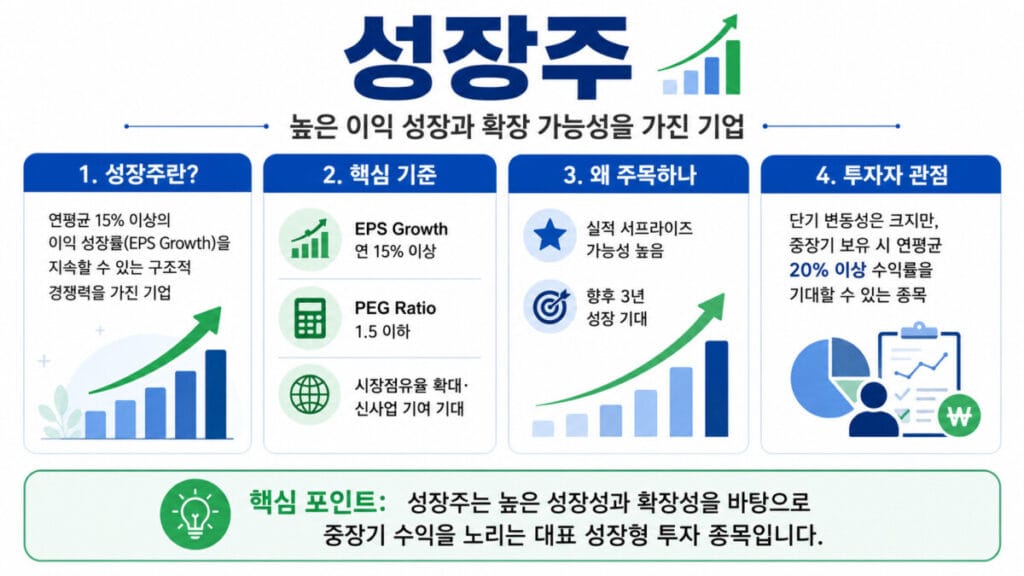 성장주

높은 이익 성장과 확장 가능성을 가진 기업

1. 성장주란?

연평균 15% 이상의 이익 성장률(EPS Growth)을 지속할 수 있는 구조적 경쟁력을 가진 기업

2. 핵심 기준

EPS Growth
연 15% 이상

PEG Ratio
1.5 이하

시장점유율 확대·
신사업 기여 기대

3. 왜 주목하나

실적 서프라이즈
가능성 높음

향후 3년
성장 기대

4. 투자자 관점

단기 변동성은 크지만, 중장기 보유 시 연평균 20% 이상 수익률을 기대할 수 있는 종목

₩

핵심 포인트: 성장주는 높은 성장성과 확장성을 바탕으로 중장기 수익을 노리는 대표 성장형 투자 종목입니다.